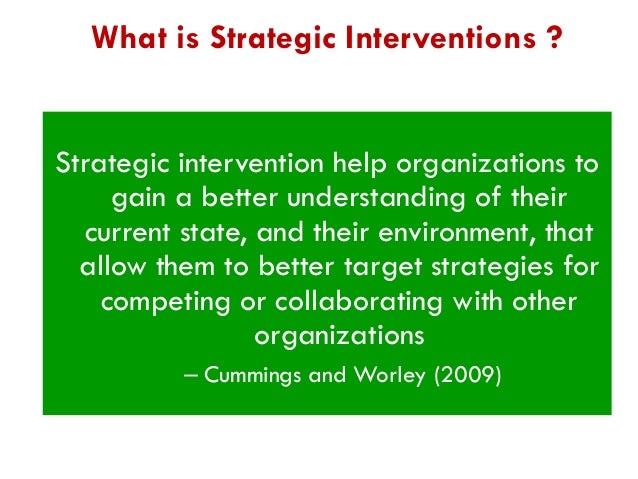 What is Strategic Interventions ?

Strategic intervention help organizations to gain a better understanding of their current state, and their environment, that allow them to better target strategies for competing or collaborating with other organizations

– Cummings and Worley (2009)